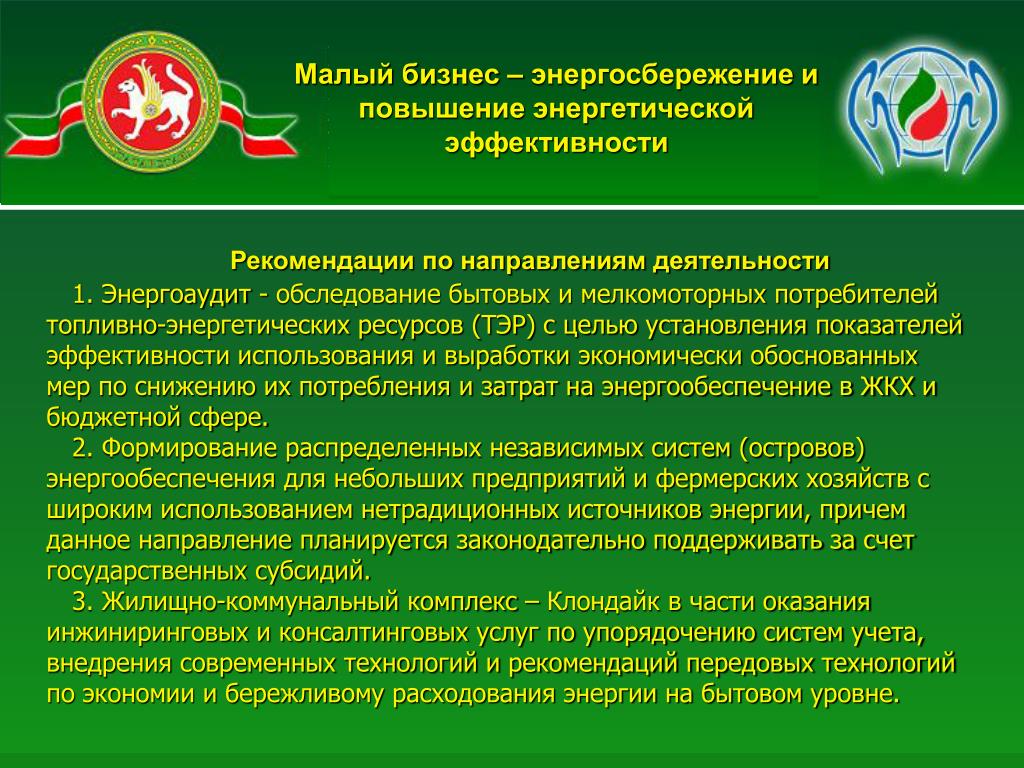 Малый бизнес – энергосбережение и повышение энергетической эффективности

Рекомендации по направлениям деятельности

1. Энергоаудит - обследование бытовых и мелкомоторных потребителей топливно-энергетических ресурсов (ТЭР) с целью установления показателей эффективности использования и выработки экономически обоснованных мер по снижению их потребления и затрат на энергообеспечение в ЖКХ и бюджетной сфере.

2. Формирование распределенных независимых систем (островов) энергообеспечения для небольших предприятий и фермерских хозяйств с широким использованием нетрадиционных источников энергии, причем данное направление планируется законодательно поддерживать за счет государственных субсидий.

3. Жилищно-коммунальный комплекс – Клондайк в части оказания инжиниринговых и консалтинговых услуг по упорядочению систем учета, внедрения современных технологий и рекомендаций передовых технологий по экономии и бережливому расходования энергии на бытовом уровне.